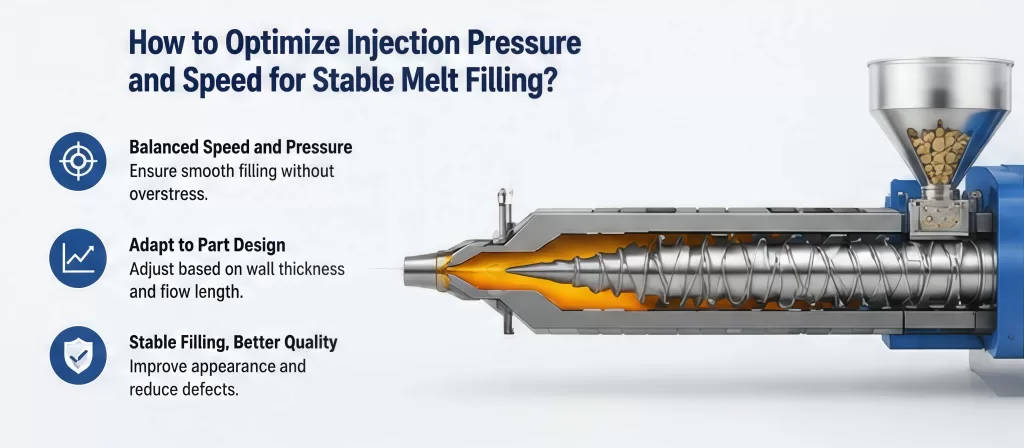 How to Optimize Injection Pressure and Speed for Stable Melt Filling?

Balanced Speed and Pressure
Ensure smooth filling without overstress.

Adapt to Part Design
Adjust based on wall thickness and flow length.

Stable Filling, Better Quality
Improve appearance and reduce defects.